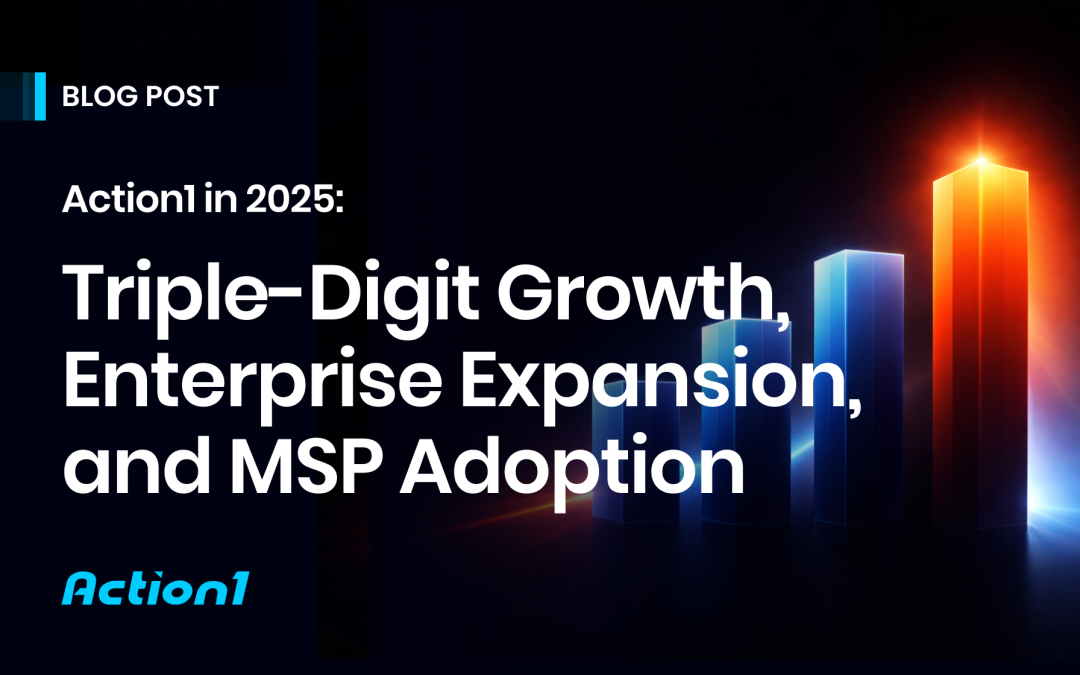 BLOG POST

Action1 in 2025:

Triple-Digit Growth, Enterprise Expansion, and MSP Adoption

Action1